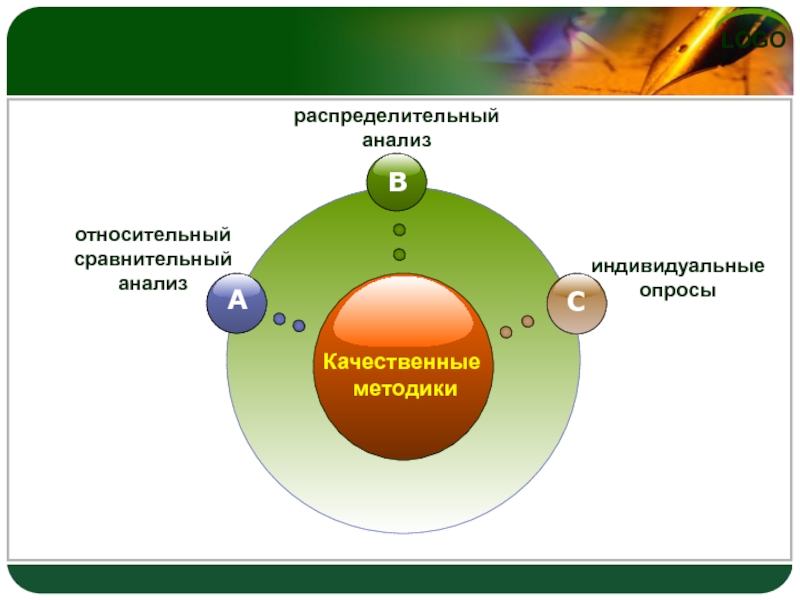 LOGO

распределительный анализ

B

относительный сравнительный анализ

A

индивидуальные опросы

C

Качественные методики